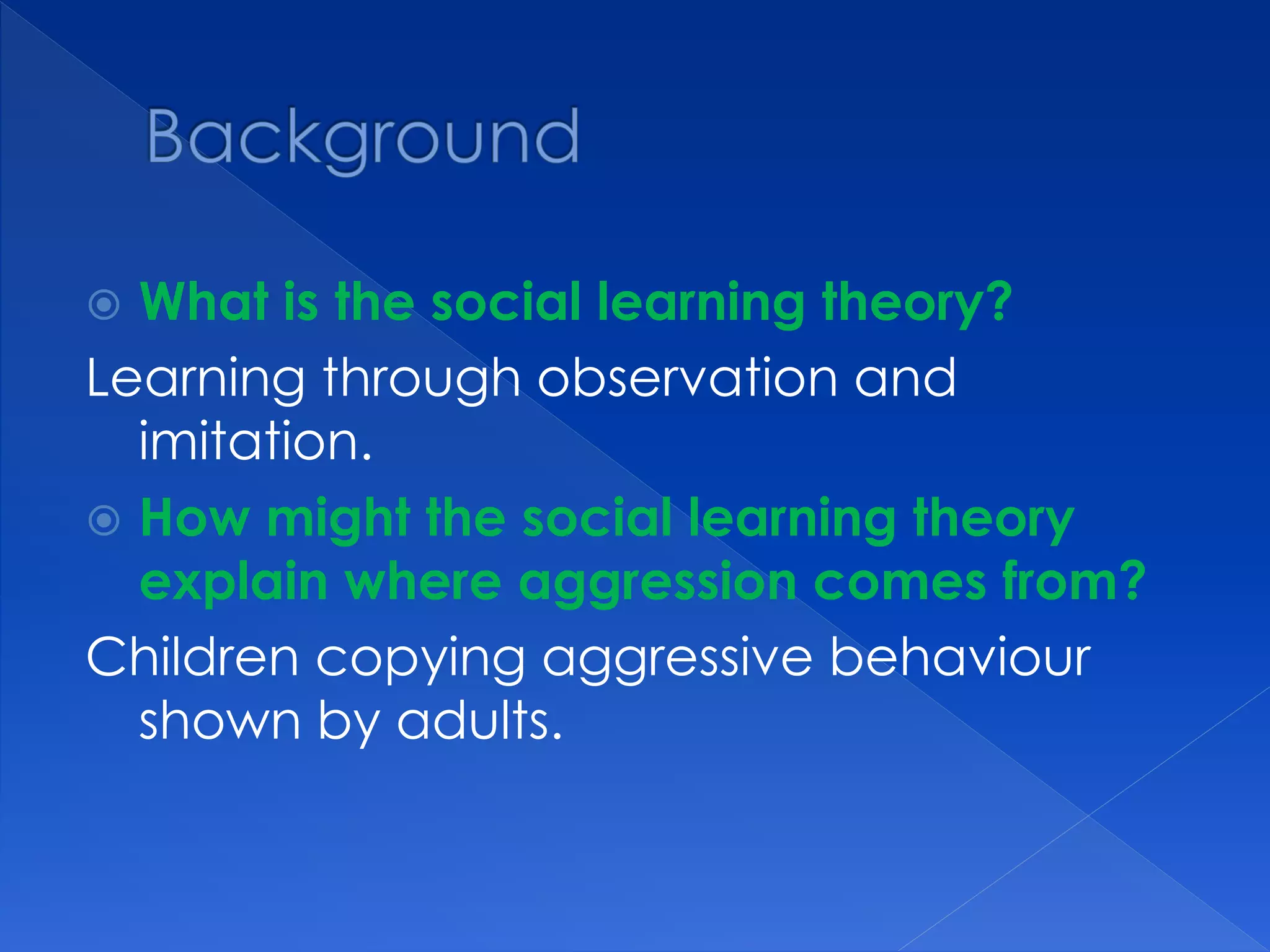 Background

What is the social learning theory?

Learning through observation and imitation.

How might the social learning theory explain where aggression comes from?

Children copying aggressive behaviour shown by adults.